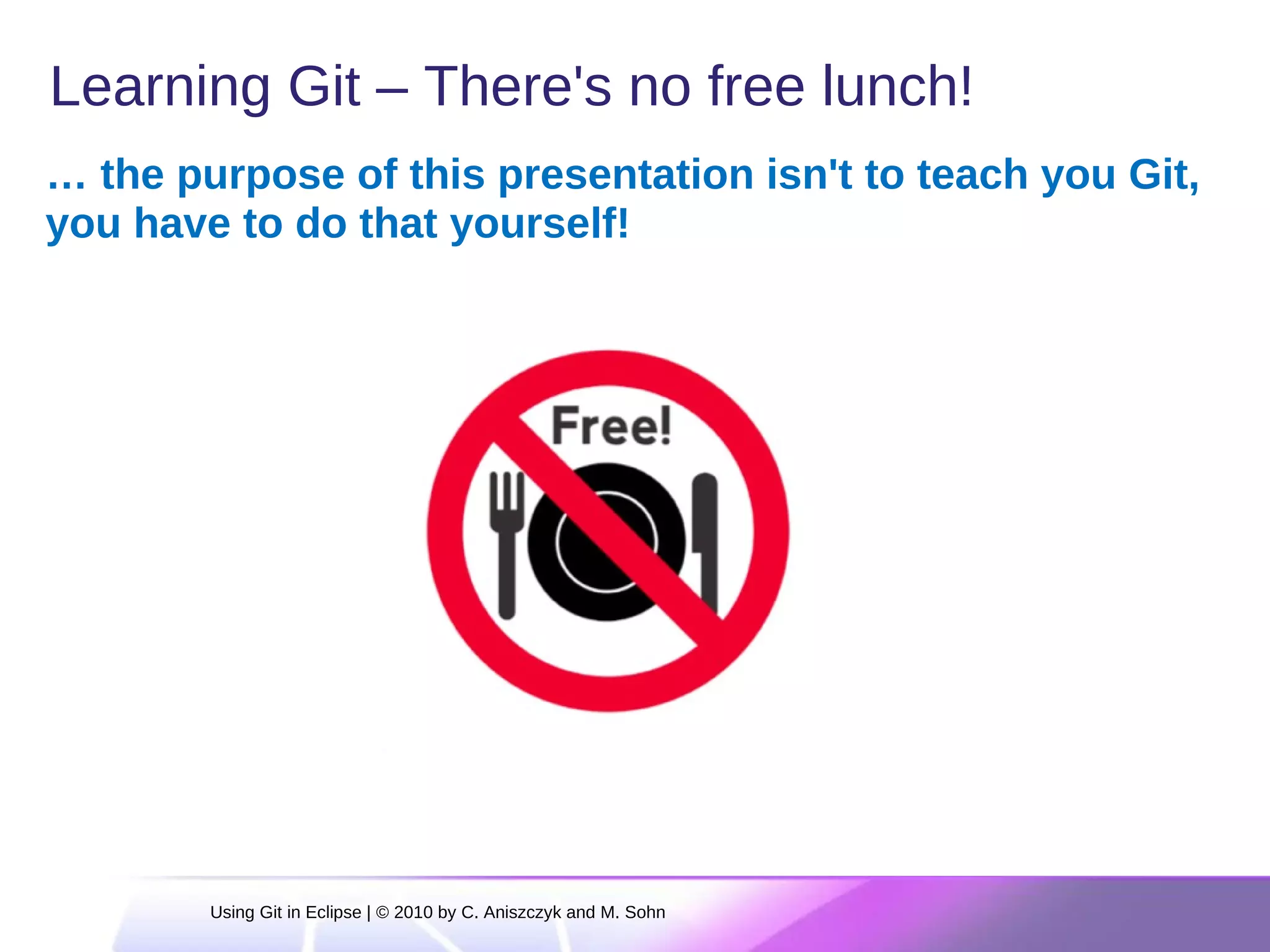 Learning Git – There's no free lunch!

… the purpose of this presentation isn't to teach you Git, you have to do that yourself!

Free!

Using Git in Eclipse | © 2010 by C. Aniszczyk and M. Sohn